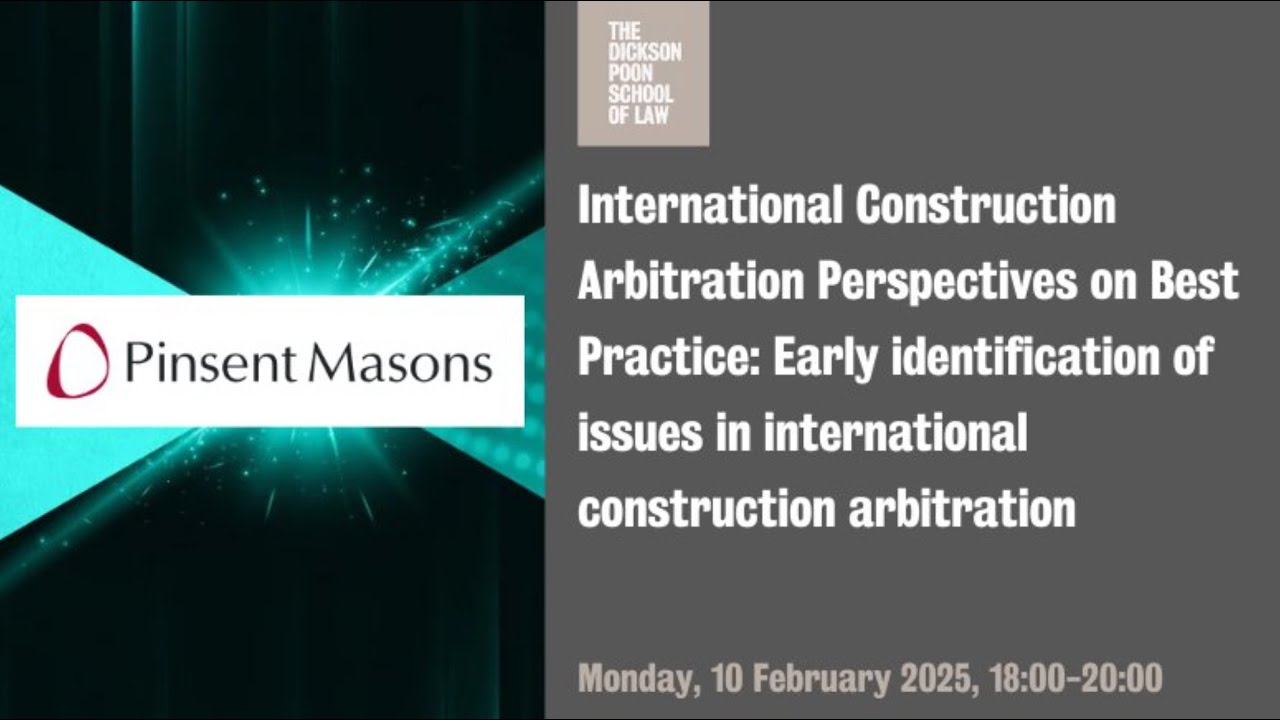 Pinsent Masons

THE DICKSON POON SCHOOL OF LAW

International Construction Arbitration Perspectives on Best Practice: Early identification of issues in international construction arbitration

Monday, 10 February 2025, 18:00-20:00